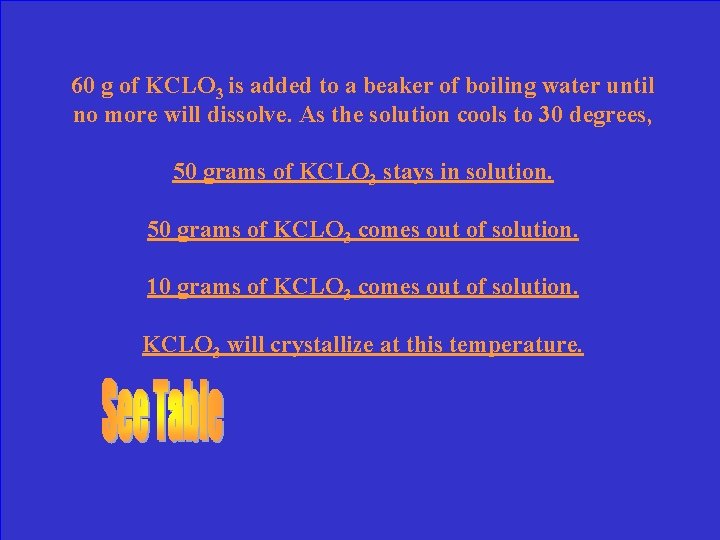 60 g of $KCLO_3$ is added to a beaker of boiling water until no more will dissolve. As the solution cools to 30 degrees,

50 grams of $KCLO_3$ stays in solution.

50 grams of $KCLO_3$ comes out of solution.

10 grams of $KCLO_3$ comes out of solution.

$KCLO_3$ will crystallize at this temperature.

See Table